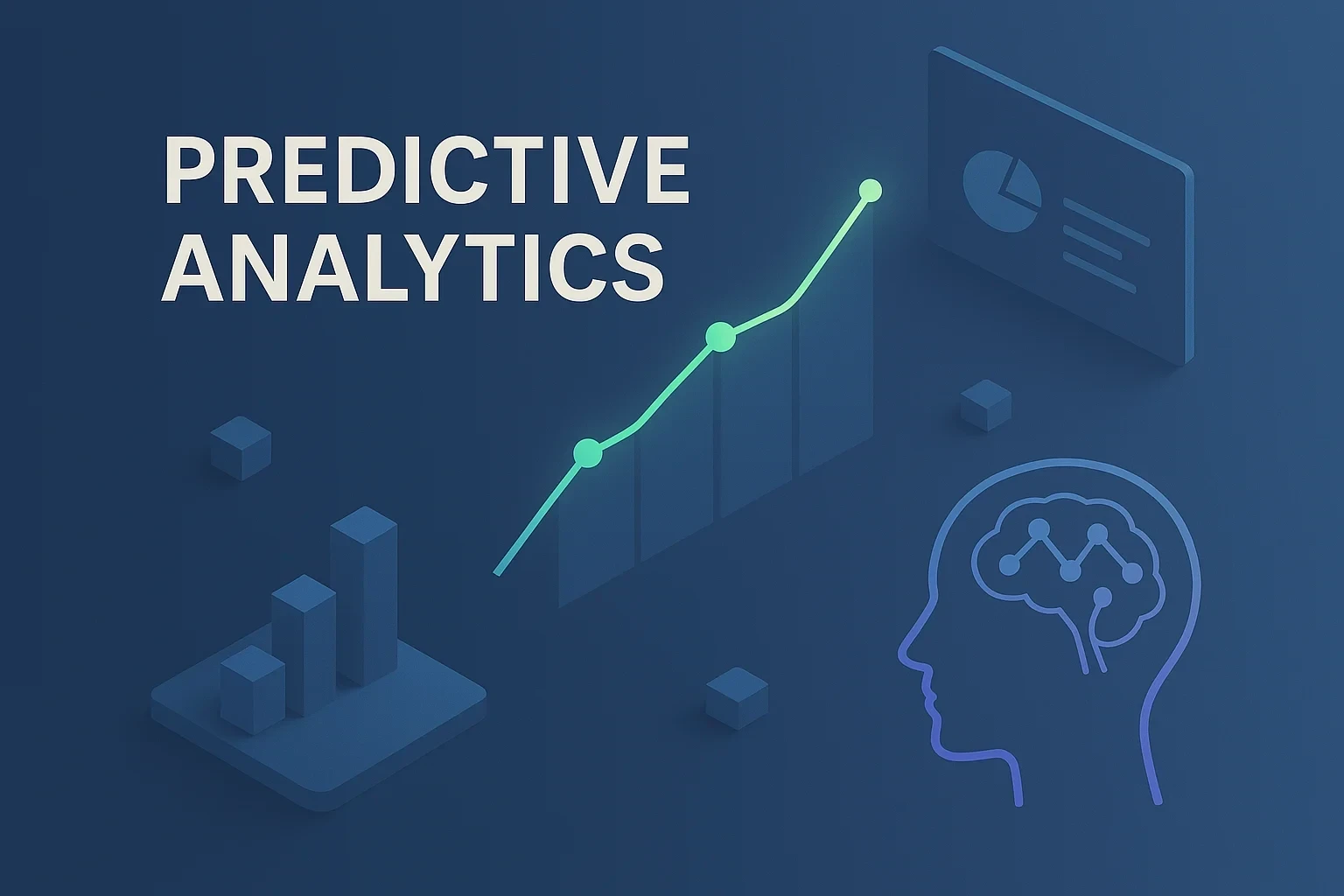 PREDICTIVE ANALYTICS